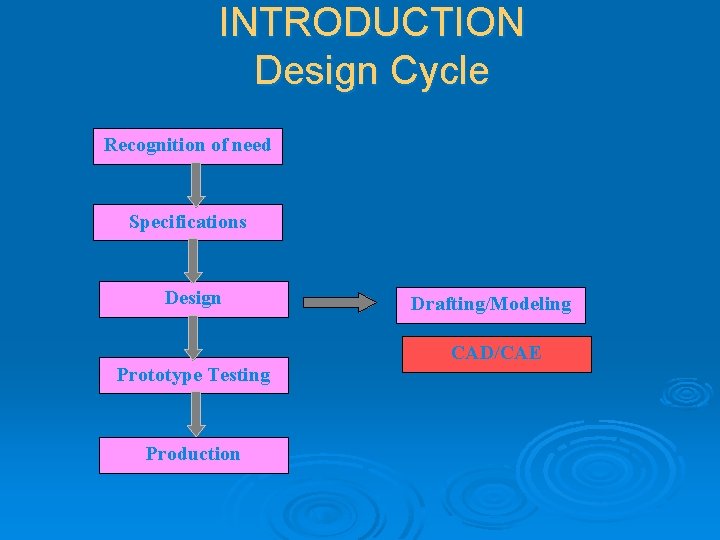 INTRODUCTION
Design Cycle

Recognition of need

Specifications

Design

Prototype Testing

Production

Drafting/Modeling

CAD/CAE